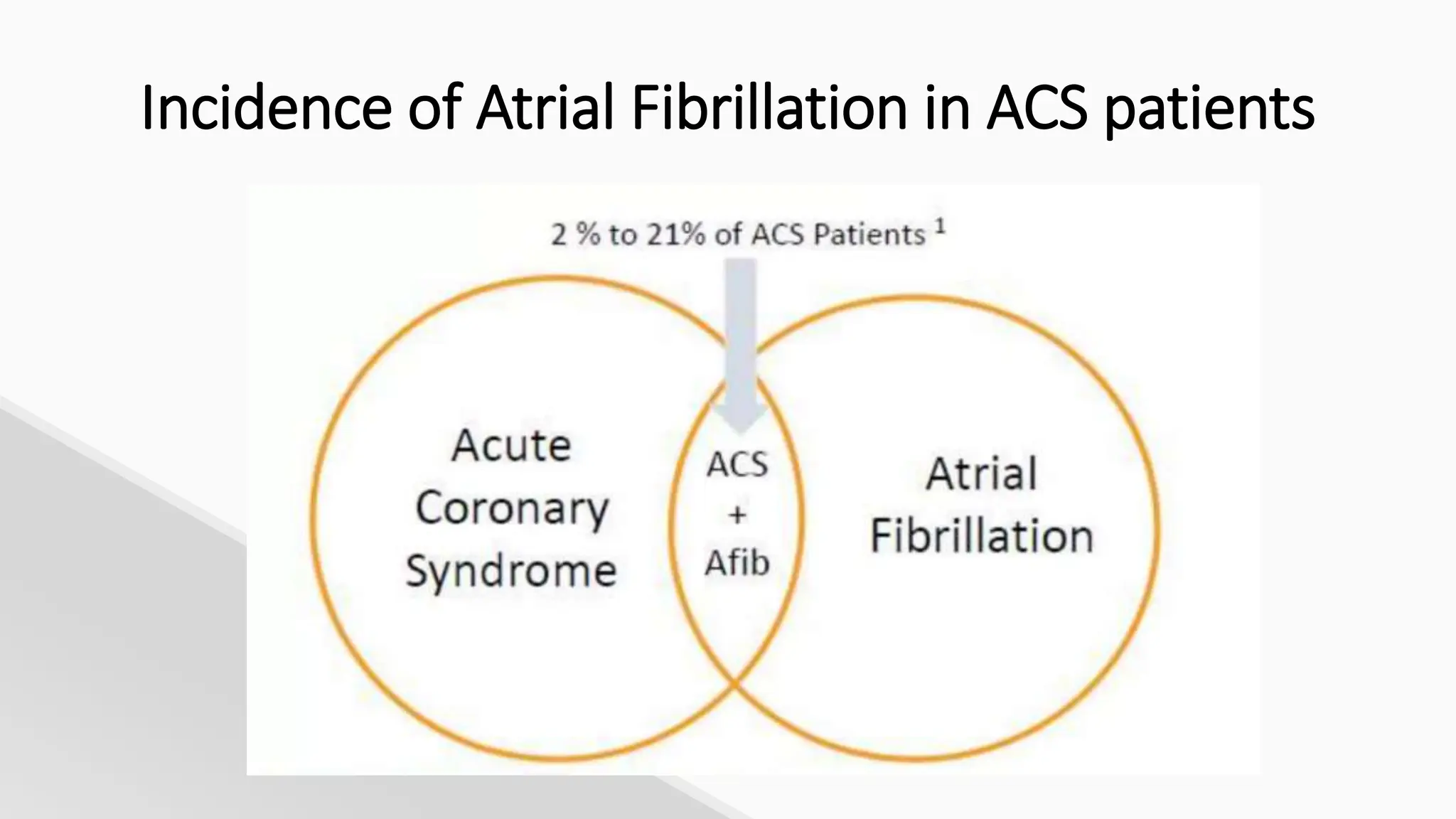 Incidence of Atrial Fibrillation in ACS patients

2 % to 21% of ACS Patients $^1$

Acute Coronary Syndrome

ACS + Afib

Atrial Fibrillation